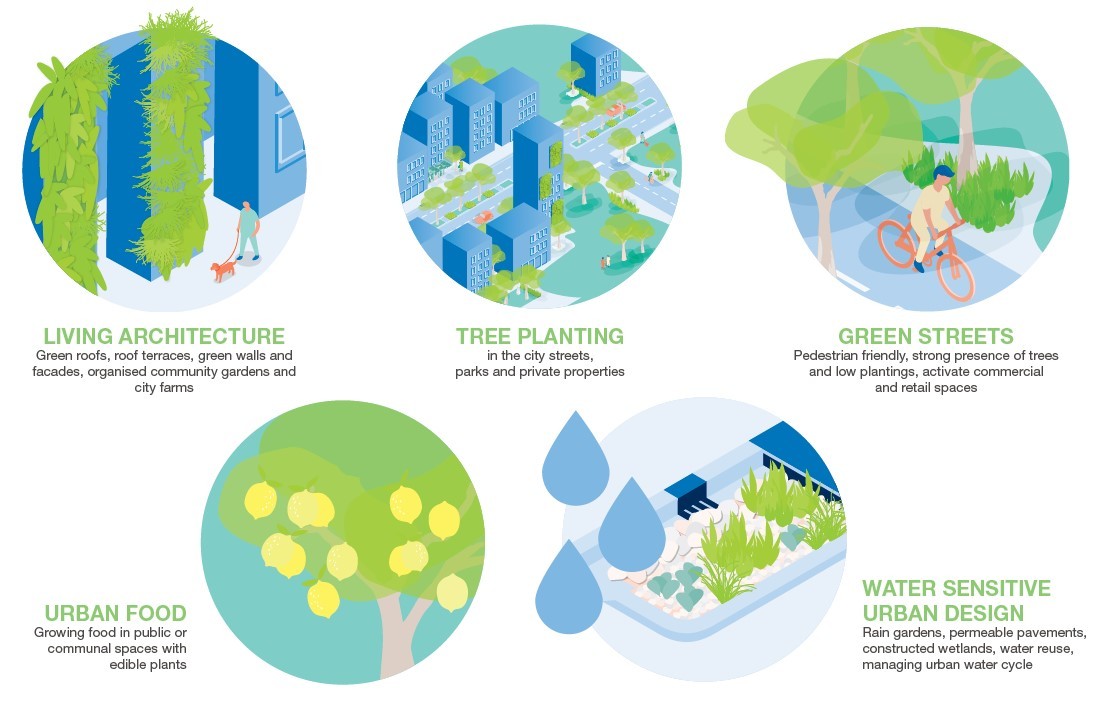 LIVING ARCHITECTURE
Green roofs, roof terraces, green walls and facades, organised community gardens and city farms

TREE PLANTING
in the city streets, parks and private properties

GREEN STREETS
Pedestrian friendly, strong presence of trees and low plantings, activate commercial and retail spaces

URBAN FOOD
Growing food in public or communal spaces with edible plants

WATER SENSITIVE URBAN DESIGN
Rain gardens, permeable pavements, constructed wetlands, water reuse, managing urban water cycle